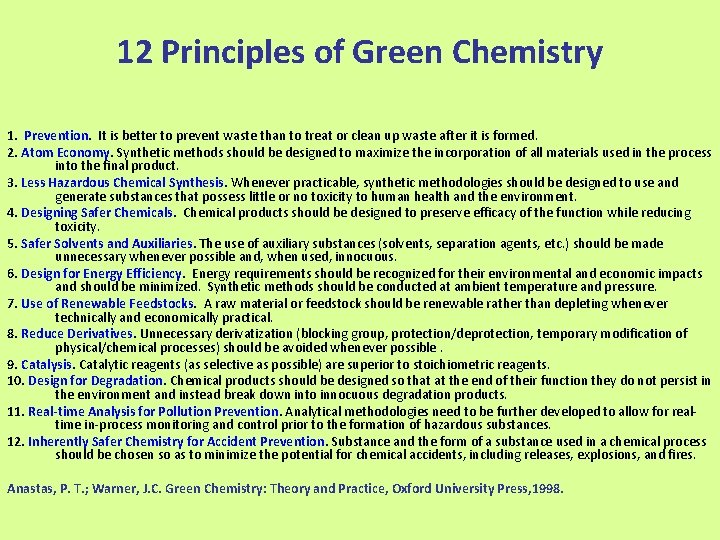 12 Principles of Green Chemistry

1. Prevention. It is better to prevent waste than to treat or clean up waste after it is formed.
2. Atom Economy. Synthetic methods should be designed to maximize the incorporation of all materials used in the process into the final product.
3. Less Hazardous Chemical Synthesis. Whenever practicable, synthetic methodologies should be designed to use and generate substances that possess little or no toxicity to human health and the environment.
4. Designing Safer Chemicals. Chemical products should be designed to preserve efficacy of the function while reducing toxicity.
5. Safer Solvents and Auxiliaries. The use of auxiliary substances (solvents, separation agents, etc.) should be made unnecessary whenever possible and, when used, innocuous.
6. Design for Energy Efficiency. Energy requirements should be recognized for their environmental and economic impacts and should be minimized. Synthetic methods should be conducted at ambient temperature and pressure.
7. Use of Renewable Feedstocks. A raw material or feedstock should be renewable rather than depleting whenever technically and economically practical.
8. Reduce Derivatives. Unnecessary derivatization (blocking group, protection/deprotection, temporary modification of physical/chemical processes) should be avoided whenever possible .
9. Catalysis. Catalytic reagents (as selective as possible) are superior to stoichiometric reagents.
10. Design for Degradation. Chemical products should be designed so that at the end of their function they do not persist in the environment and instead break down into innocuous degradation products.
11. Real-time Analysis for Pollution Prevention. Analytical methodologies need to be further developed to allow for real-time in-process monitoring and control prior to the formation of hazardous substances.
12. Inherently Safer Chemistry for Accident Prevention. Substance and the form of a substance used in a chemical process should be chosen so as to minimize the potential for chemical accidents, including releases, explosions, and fires.

Anastas, P. T.; Warner, J.C. Green Chemistry: Theory and Practice, Oxford University Press,1998.